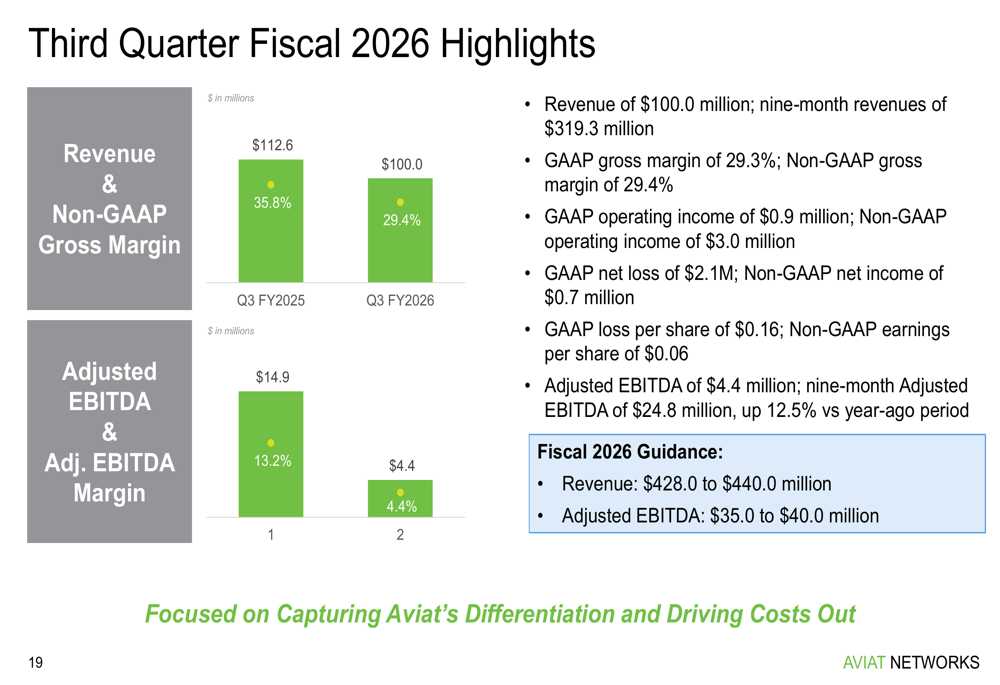 Third Quarter Fiscal 2026 Highlights

Revenue
&
Non-GAAP
Gross Margin

$ in millions

$112.6
35.8%
$100.0
29.4%
Q3 FY2025
Q3 FY2026

Adjusted
EBITDA
&
Adj. EBITDA
Margin

$ in millions

$14.9
13.2%
$4.4
4.4%
1
2

• Revenue of $100.0 million; nine-month revenues of $319.3 million
• GAAP gross margin of 29.3%; Non-GAAP gross margin of 29.4%
• GAAP operating income of $0.9 million; Non-GAAP operating income of $3.0 million
• GAAP net loss of $2.1M; Non-GAAP net income of $0.7 million
• GAAP loss per share of $0.16; Non-GAAP earnings per share of $0.06
• Adjusted EBITDA of $4.4 million; nine-month Adjusted EBITDA of $24.8 million, up 12.5% vs year-ago period

Fiscal 2026 Guidance:
• Revenue: $428.0 to $440.0 million
• Adjusted EBITDA: $35.0 to $40.0 million

Focused on Capturing Aviat's Differentiation and Driving Costs Out

19

AVIAT NETWORKS